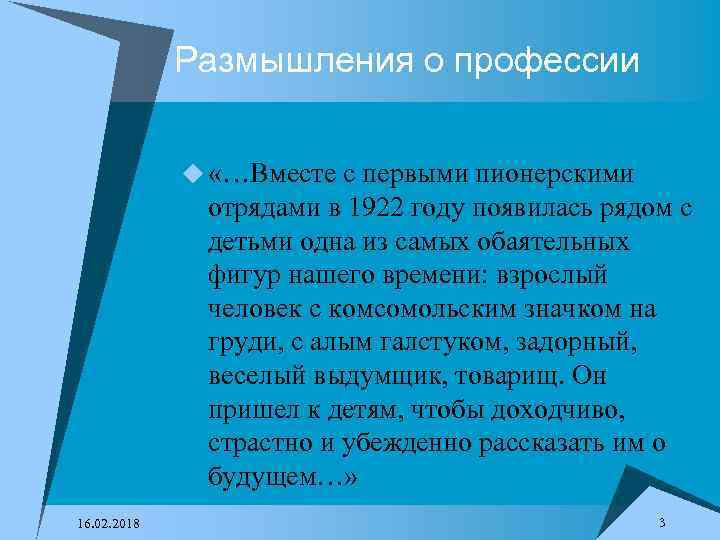 Размышления о профессии

«…Вместе с первыми пионерскими отрядами в 1922 году появилась рядом с детьми одна из самых обаятельных фигур нашего времени: взрослый человек с комсомольским значком на груди, с алым галстуком, задорный, веселый выдумщик, товарищ. Он пришел к детям, чтобы доходчиво, страстно и убежденно рассказать им о будущем…»

16.02.2018

3